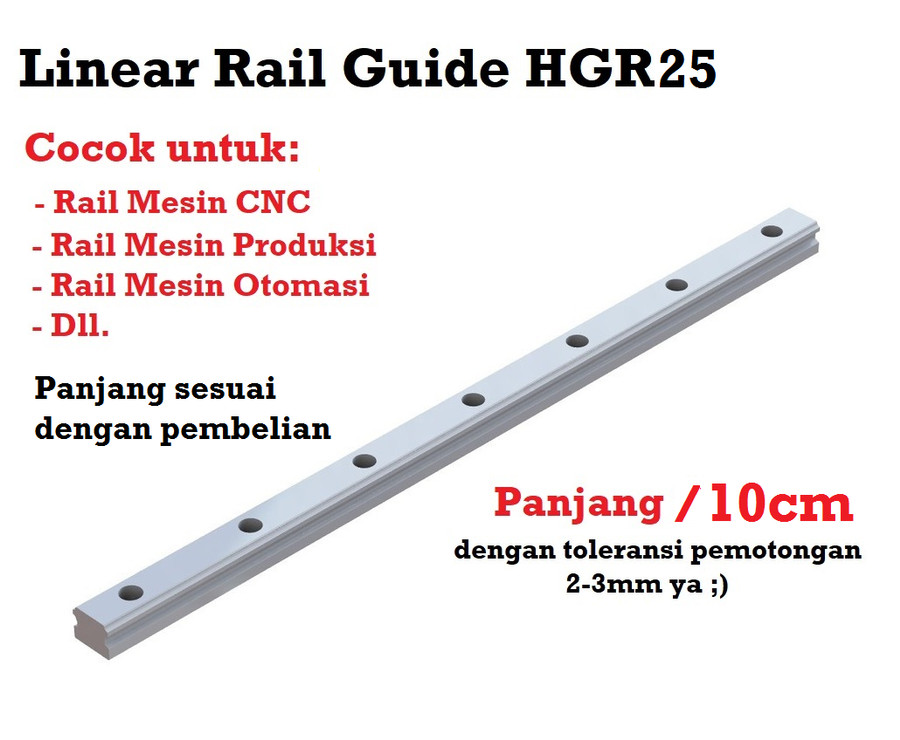 Linear Rail Guide HGR25

Cocok untuk:

- Rail Mesin CNC
- Rail Mesin Produksi
- Rail Mesin Otomasi
- Dll.

Panjang sesuai dengan pembelian

Panjang / 10cm

dengan toleransi pemotongan 2-3mm ya ;)